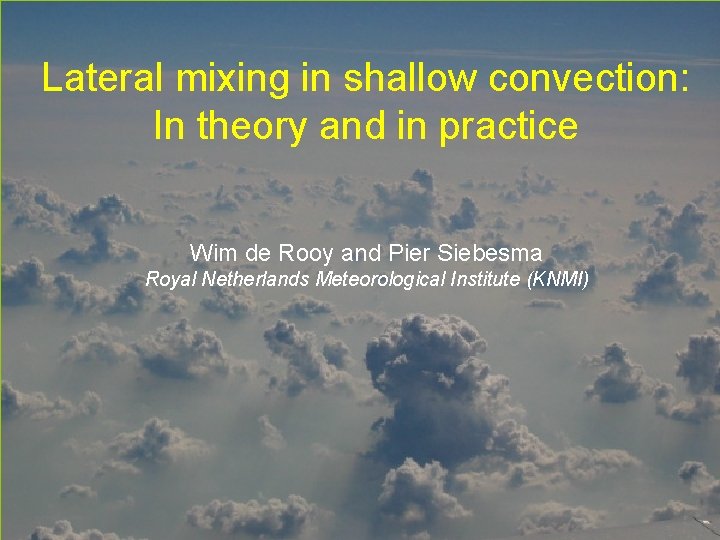 Lateral mixing in shallow convection:
In theory and in practice

Wim de Rooy and Pier Siebesma
Royal Netherlands Meteorological Institute (KNMI)